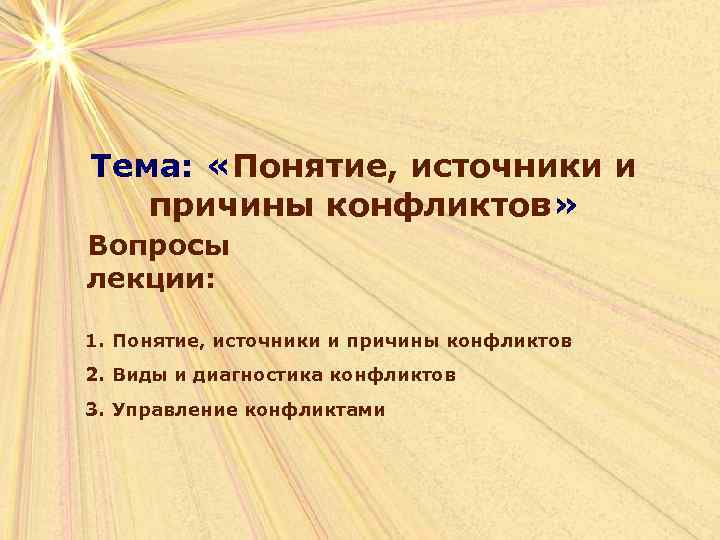 Тема: «Понятие, источники и причины конфликтов»

Вопросы лекции:

1. Понятие, источники и причины конфликтов

2. Виды и диагностика конфликтов

3. Управление конфликтами